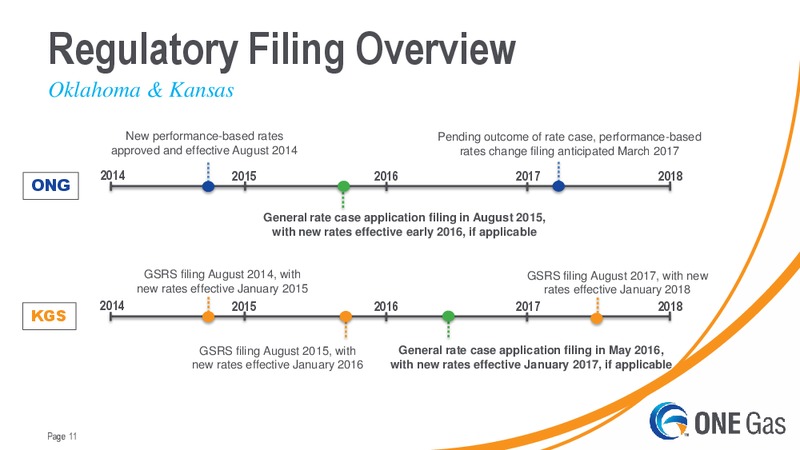 Regulatory Filing Overview

Oklahoma & Kansas

New performance-based rates approved and effective August 2014

Pending outcome of rate case, performance-based rates change filing anticipated March 2017

ONG

2014 2015 2016 2017 2018

General rate case application filing in August 2015, with new rates effective early 2016, if applicable

GSRS filing August 2014, with new rates effective January 2015

GSRS filing August 2017, with new rates effective January 2018

KGS

2014 2015 2016 2017 2018

GSRS filing August 2015, with new rates effective January 2016

General rate case application filing in May 2016, with new rates effective January 2017, if applicable

Page 11

ONE Gas